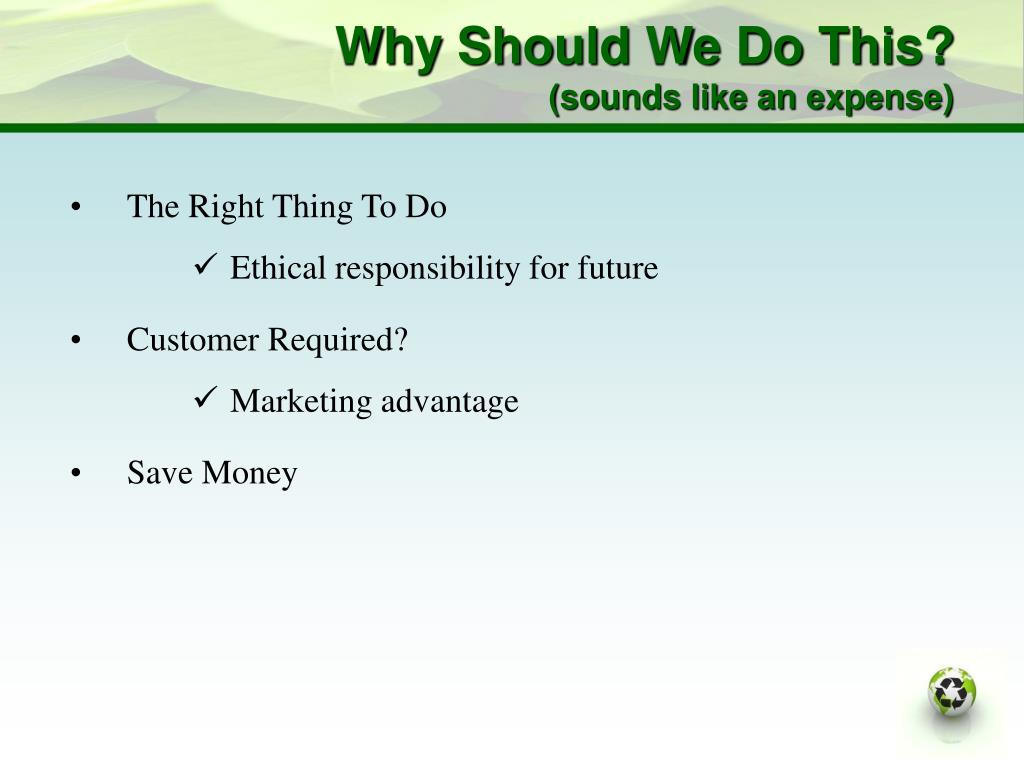 Why Should We Do This?
(sounds like an expense)

• The Right Thing To Do
✓ Ethical responsibility for future

• Customer Required?
✓ Marketing advantage

• Save Money